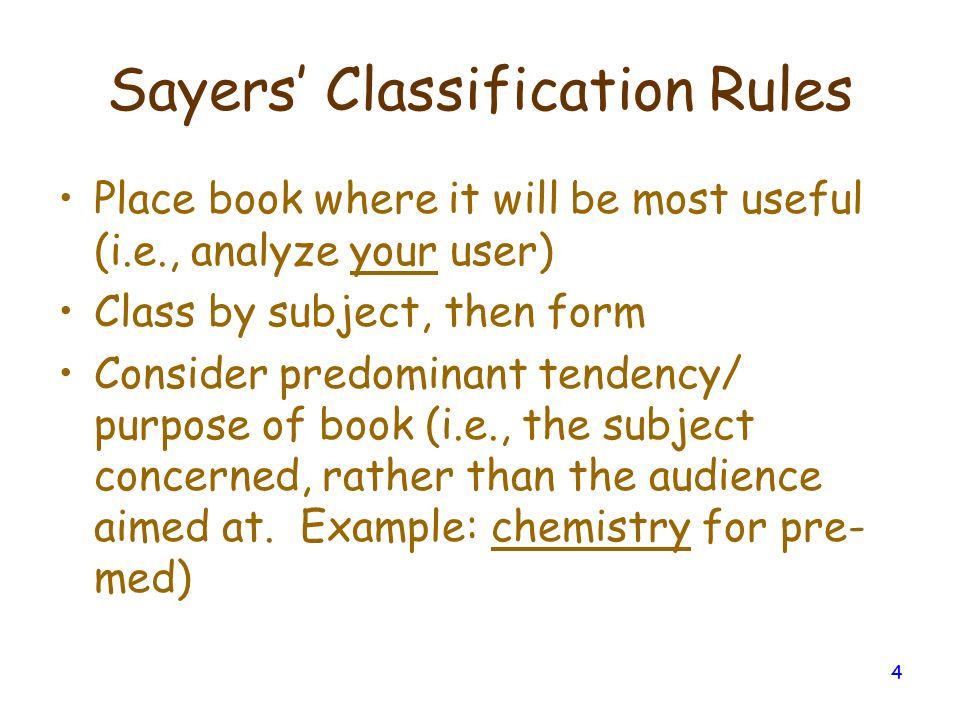 Sayers' Classification Rules

• Place book where it will be most useful (i.e., analyze your user)
• Class by subject, then form
• Consider predominant tendency/ purpose of book (i.e., the subject concerned, rather than the audience aimed at.  Example: chemistry for pre-med)

4